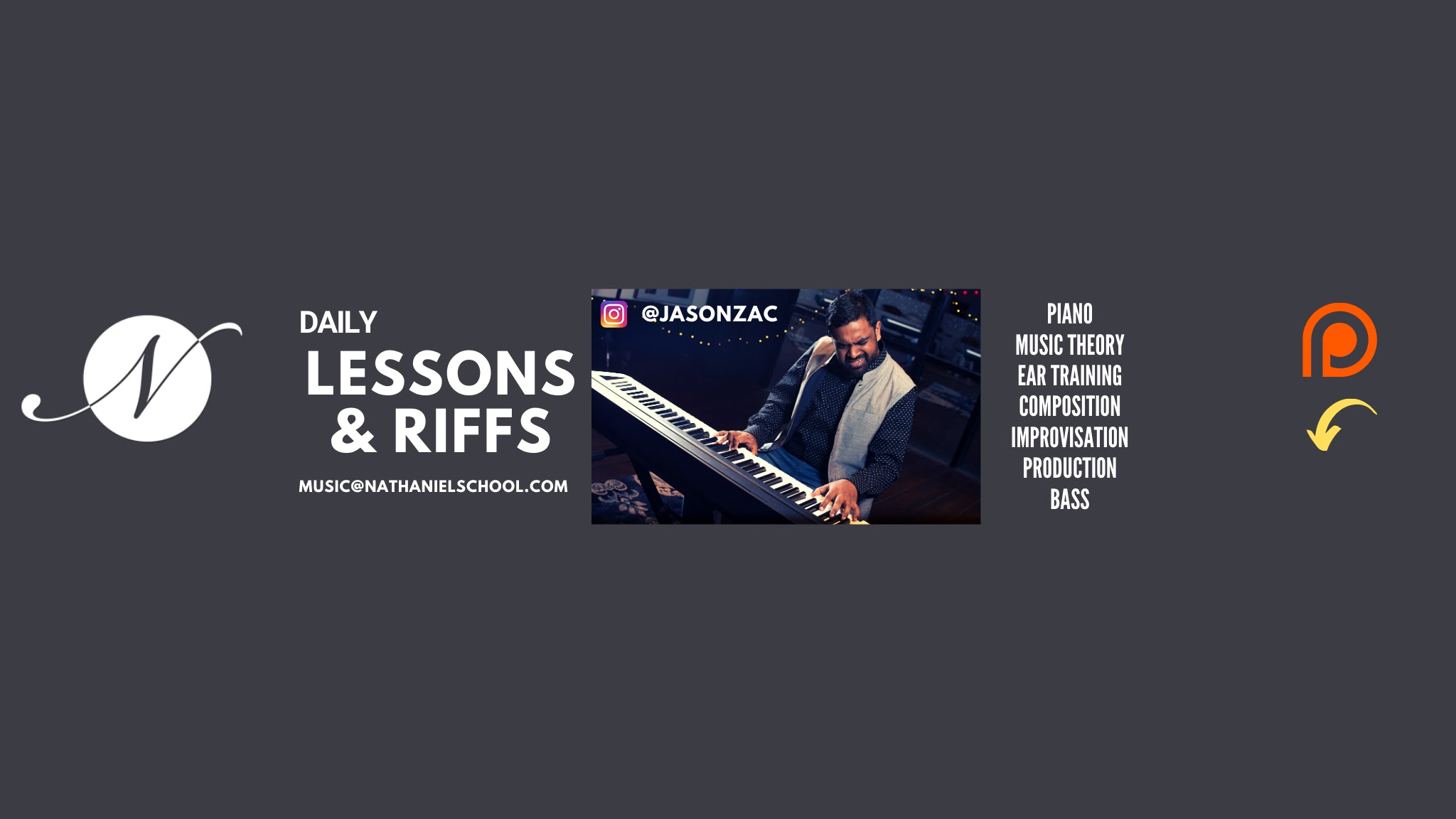 N

DAILY
LESSONS
& RIFFS

MUSIC@NATHANIELSCHOOL.COM

@JASONZAC

PIANO
MUSIC THEORY
EAR TRAINING
COMPOSITION
IMPROVISATION
PRODUCTION
BASS